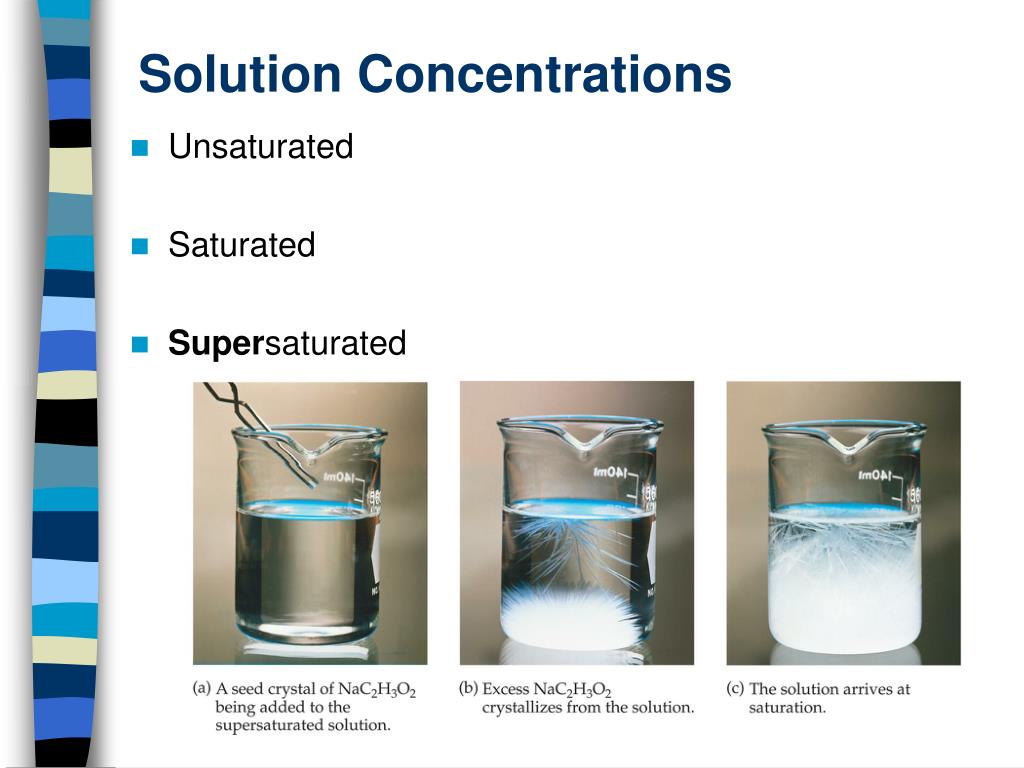 Solution Concentrations

Unsaturated

Saturated

Supersaturated

140ml

140ml

140ml

(a) A seed crystal of $NaC_2H_3O_2$ being added to the supersaturated solution.

(b) Excess $NaC_2H_3O_2$ crystallizes from the solution.

(c) The solution arrives at saturation.